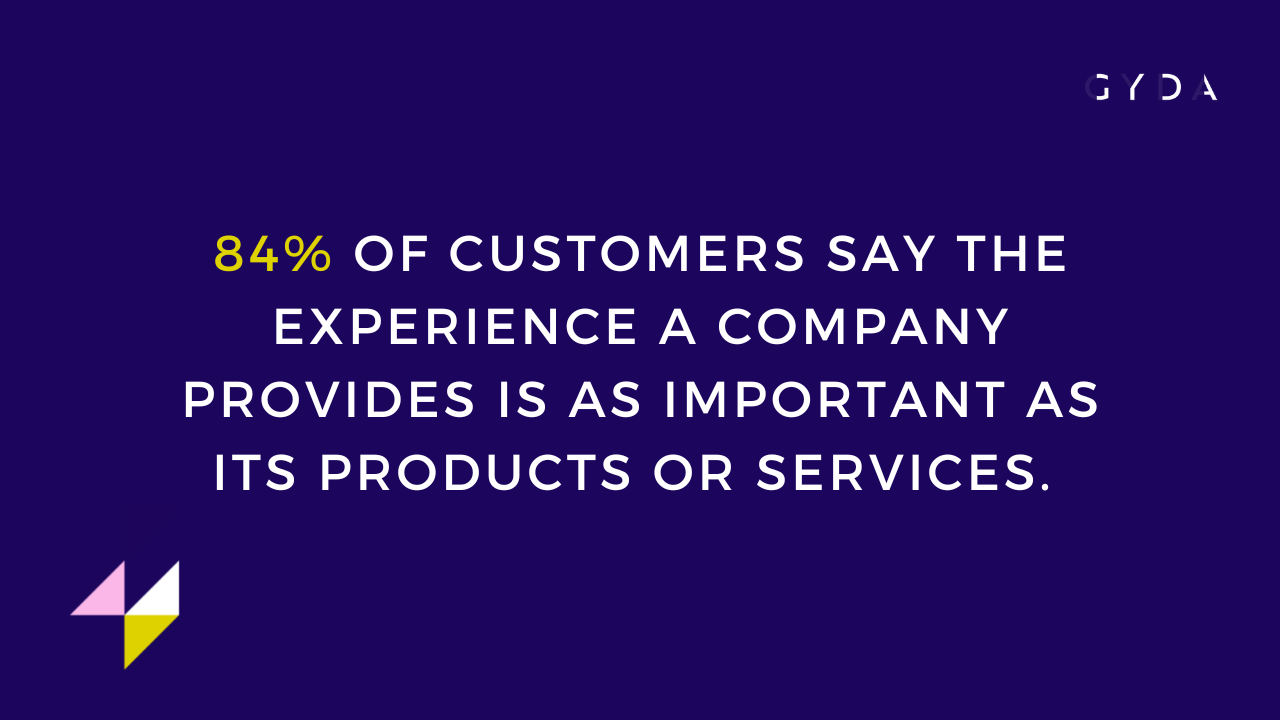 GYDA

84% OF CUSTOMERS SAY THE EXPERIENCE A COMPANY PROVIDES IS AS IMPORTANT AS ITS PRODUCTS OR SERVICES.